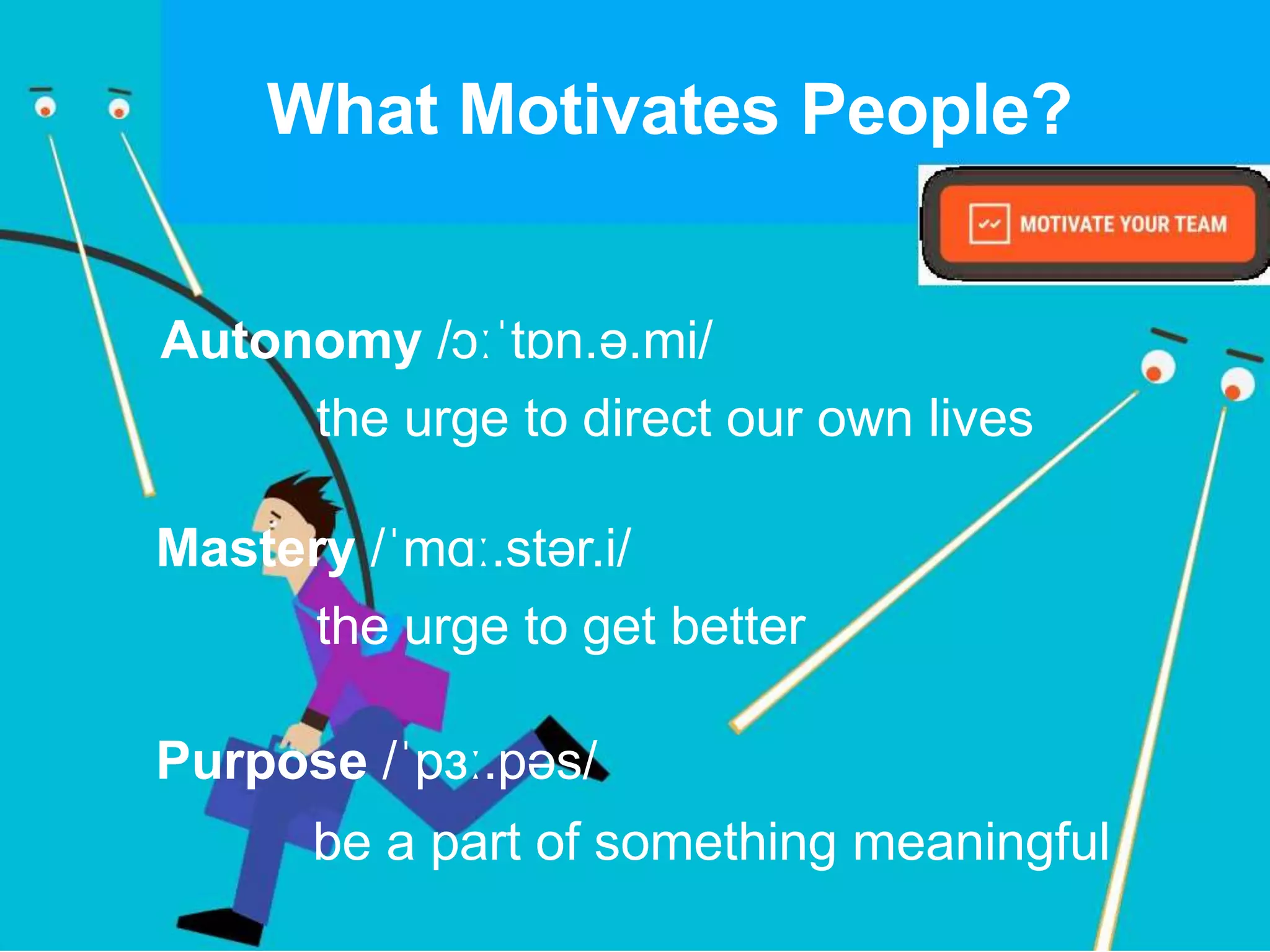 What Motivates People?

MOTIVATE YOUR TEAM

Autonomy /ɔːˈtɒn.ə.mi/
the urge to direct our own lives

Mastery /ˈmɑː.stər.i/
the urge to get better

Purpose /ˈpɜː.pəs/
be a part of something meaningful